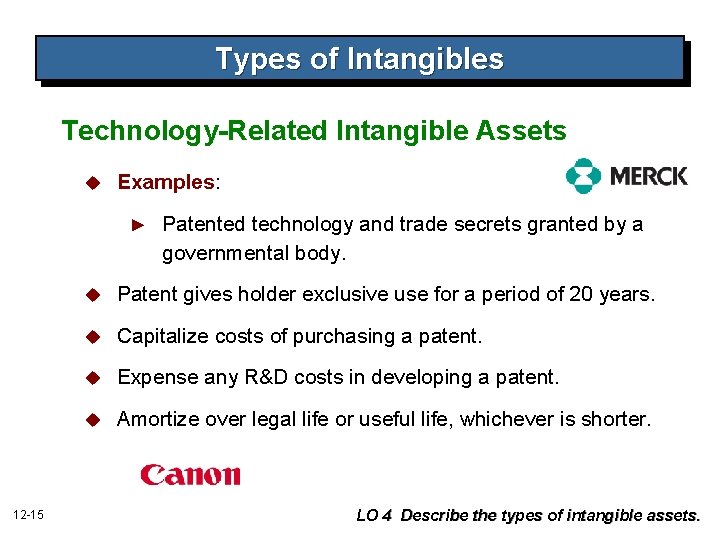 Types of Intangibles

Technology-Related Intangible Assets

MERCK

Examples:

Patented technology and trade secrets granted by a governmental body.

Patent gives holder exclusive use for a period of 20 years.

Capitalize costs of purchasing a patent.

Expense any R&D costs in developing a patent.

Amortize over legal life or useful life, whichever is shorter.

Canon

12-15

LO 4 Describe the types of intangible assets.